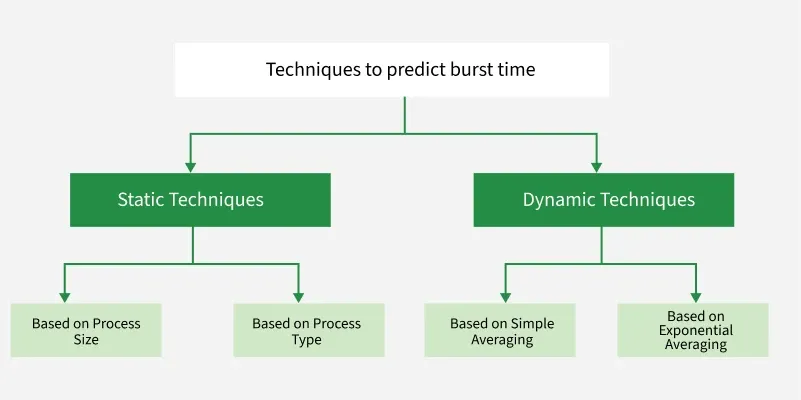 Techniques to predict burst time

Static Techniques

Dynamic Techniques

Based on Process Size

Based on Process Type

Based on Simple Averaging

Based on Exponential Averaging